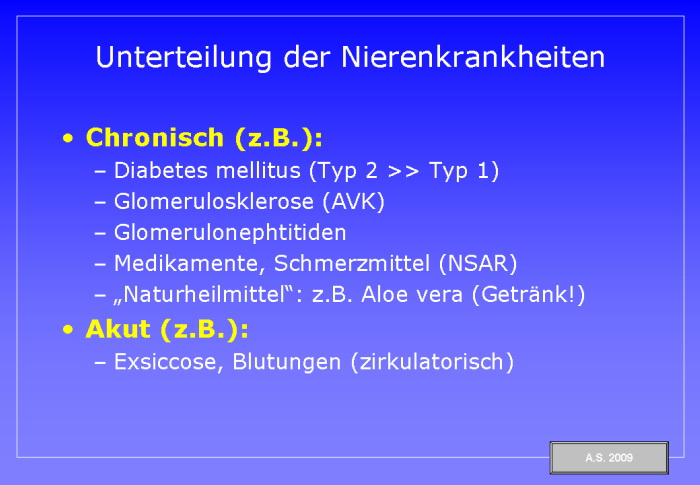 Unterteilung der Nierenkrankheiten

• Chronisch (z.B.):
– Diabetes mellitus (Typ 2 >> Typ 1)
– Glomerulosklerose (AVK)
– Glomerulonephtitiden
– Medikamente, Schmerzmittel (NSAR)
– „Naturheilmittel“: z.B. Aloe vera (Getränk!)

• Akut (z.B.):
– Exsiccose, Blutungen (zirkulatorisch)

A.S. 2009